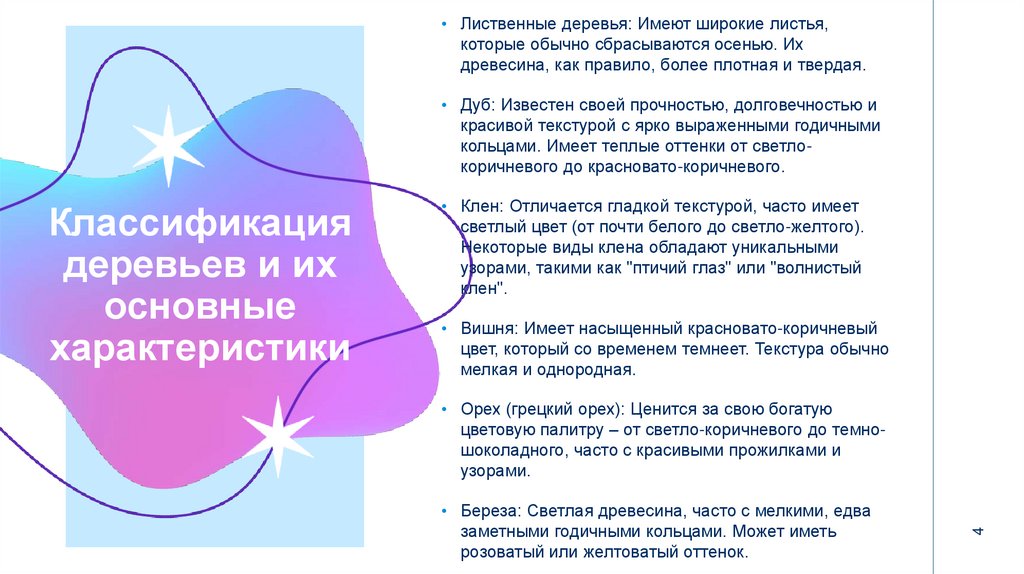 Классификация деревьев и их основные характеристики

• Лиственные деревья: Имеют широкие листья, которые обычно сбрасываются осенью. Их древесина, как правило, более плотная и твердая.

• Дуб: Известен своей прочностью, долговечностью и красивой текстурой с ярко выраженными годичными кольцами. Имеет теплые оттенки от светло-коричневого до красновато-коричневого.

• Клен: Отличается гладкой текстурой, часто имеет светлый цвет (от почти белого до светло-желтого). Некоторые виды клена обладают уникальными узорами, такими как "птичий глаз" или "волнистый клен".

• Вишня: Имеет насыщенный красновато-коричневый цвет, который со временем темнеет. Текстура обычно мелкая и однородная.

• Орех (грецкий орех): Ценится за свою богатую цветовую палитру – от светло-коричневого до темно-шоколадного, часто с красивыми прожилками и узорами.

• Береза: Светлая древесина, часто с мелкими, едва заметными годичными кольцами. Может иметь розоватый или желтоватый оттенок.

4